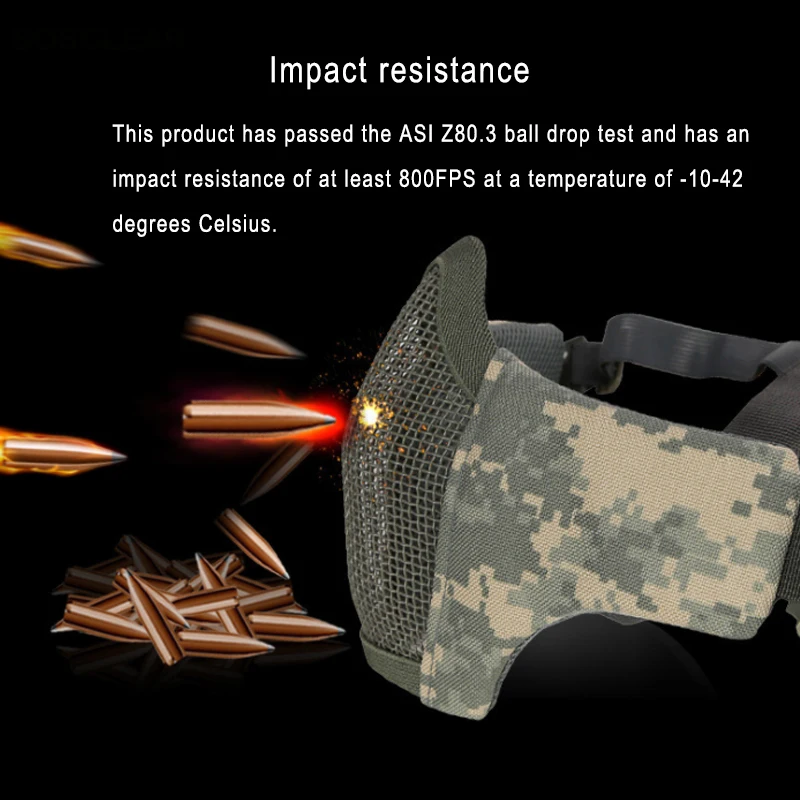 Impact resistance

This product has passed the ASI Z80.3 ball drop test and has an impact resistance of at least 800FPS at a temperature of -10-42 degrees Celsius.